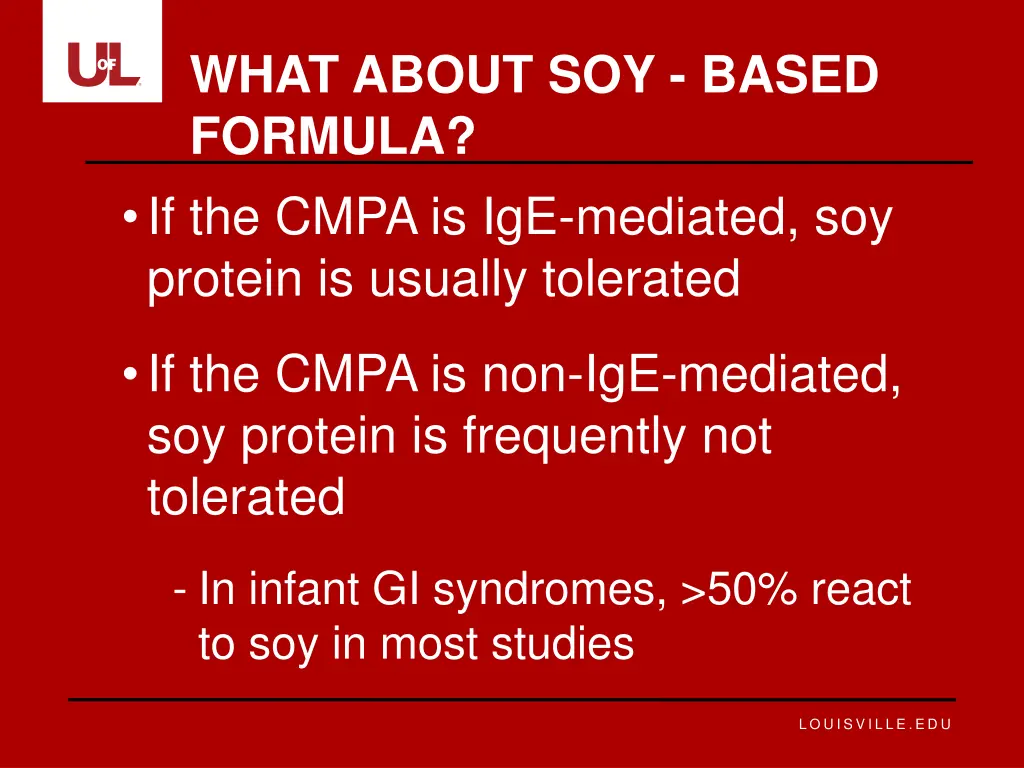 UofL

WHAT ABOUT SOY - BASED FORMULA?

• If the CMPA is IgE-mediated, soy protein is usually tolerated

• If the CMPA is non-IgE-mediated, soy protein is frequently not tolerated

- In infant GI syndromes, >50% react to soy in most studies

LOUISVILLE.EDU